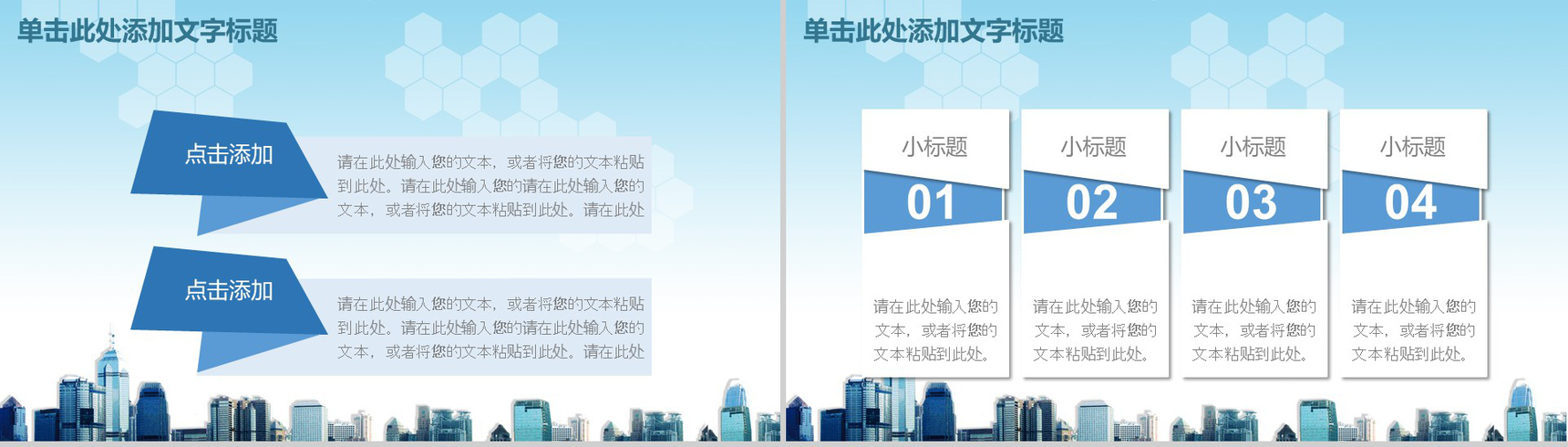 单击此处添加文字标题

点击添加

请在此处输入您的文本，或者将您的文本粘贴到此处。请在此处输入您的请在此处输入您的文本，或者将您的文本粘贴到此处。请在此处

点击添加

请在此处输入您的文本，或者将您的文本粘贴到此处。请在此处输入您的请在此处输入您的文本，或者将您的文本粘贴到此处。请在此处

单击此处添加文字标题

小标题

01

请在此处输入您的文本，或者将您的文本粘贴到此处。

小标题

02

请在此处输入您的文本，或者将您的文本粘贴到此处。

小标题

03

请在此处输入您的文本，或者将您的文本粘贴到此处。

小标题

04

请在此处输入您的文本，或者将您的文本粘贴到此处。